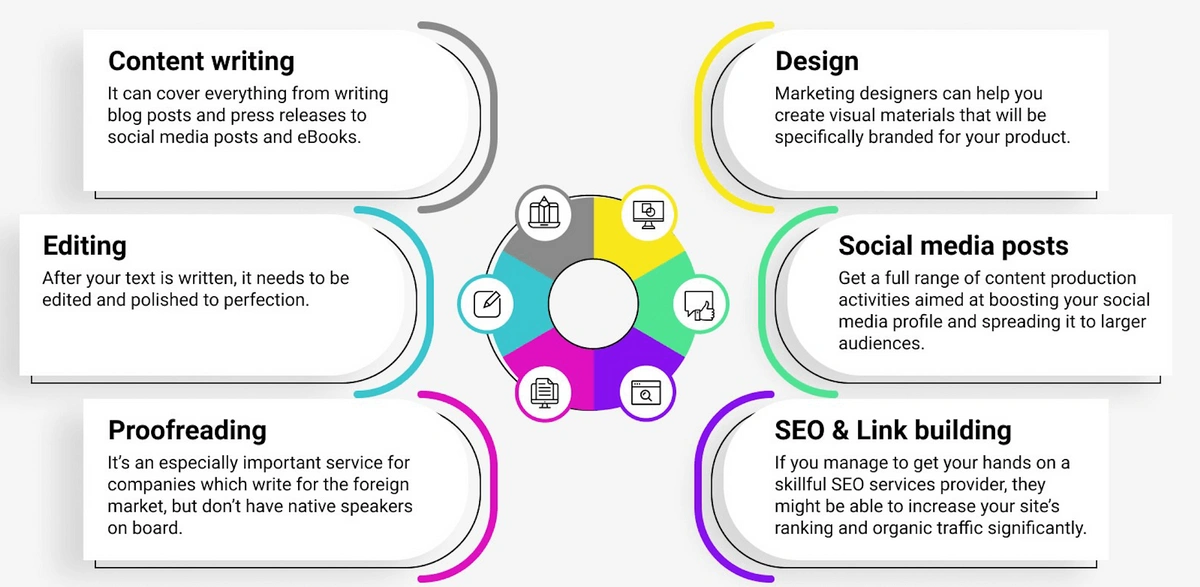 Content writing
It can cover everything from writing blog posts and press releases to social media posts and eBooks.

Editing
After your text is written, it needs to be edited and polished to perfection.

Proofreading
It's an especially important service for companies which write for the foreign market, but don't have native speakers on board.

Design
Marketing designers can help you create visual materials that will be specifically branded for your product.

Social media posts
Get a full range of content production activities aimed at boosting your social media profile and spreading it to larger audiences.

SEO & Link building
If you manage to get your hands on a skillful SEO services provider, they might be able to increase your site's ranking and organic traffic significantly.